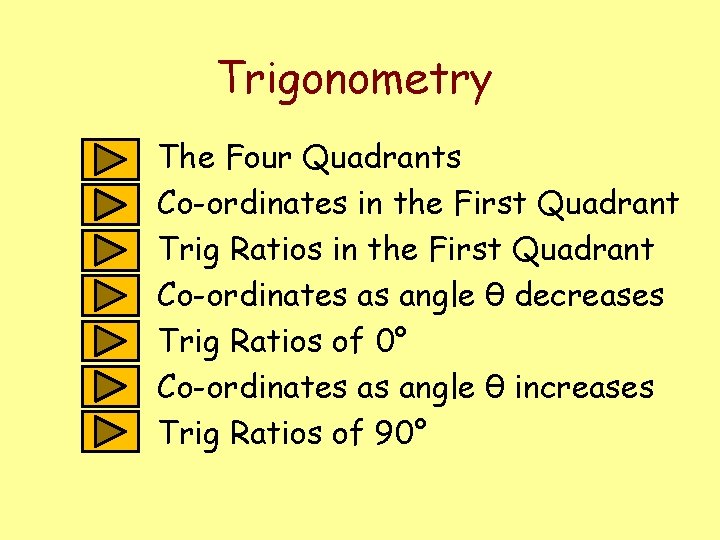 Trigonometry

The Four Quadrants
Co-ordinates in the First Quadrant
Trig Ratios in the First Quadrant
Co-ordinates as angle $\theta$ decreases
Trig Ratios of $0°$
Co-ordinates as angle $\theta$ increases
Trig Ratios of $90°$